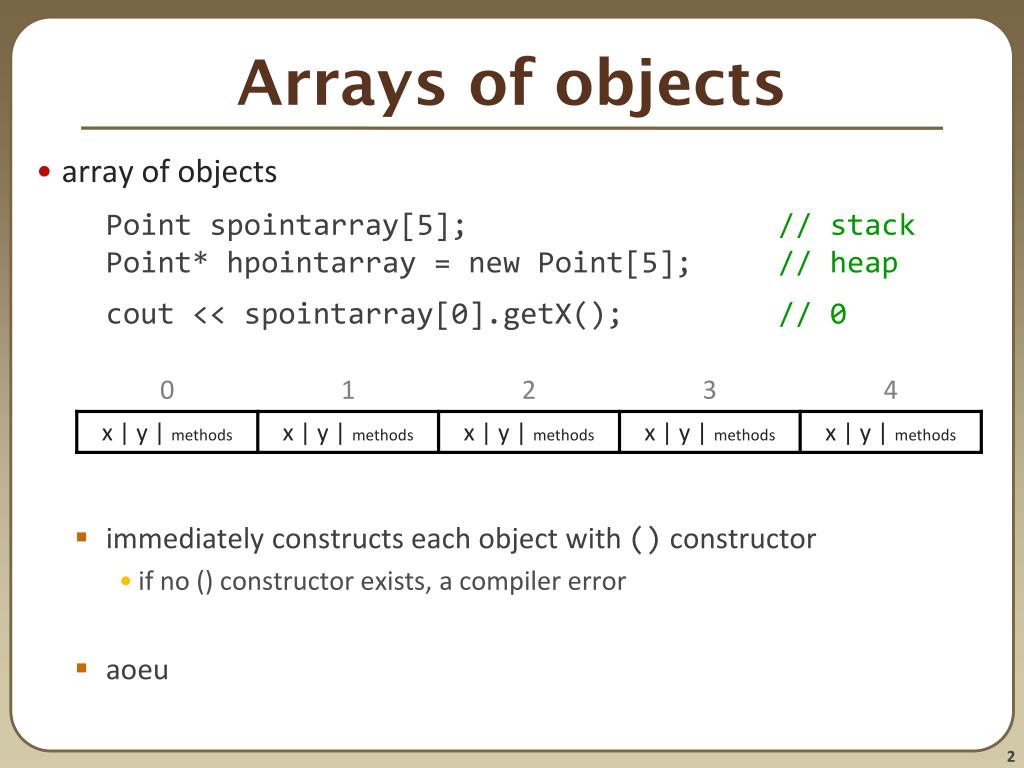 Arrays of objects

• array of objects

Point spointarray[5];                    // stack
Point* hpointarray = new Point[5];       // heap

cout << spointarray[0].getX();           // 0

| 0 | 1 | 2 | 3 | 4 |
|---|---|---|---|---|
| x \| y \| methods | x \| y \| methods | x \| y \| methods | x \| y \| methods | x \| y \| methods |

▪ immediately constructs each object with () constructor

• if no () constructor exists, a compiler error

▪ aoeu

2